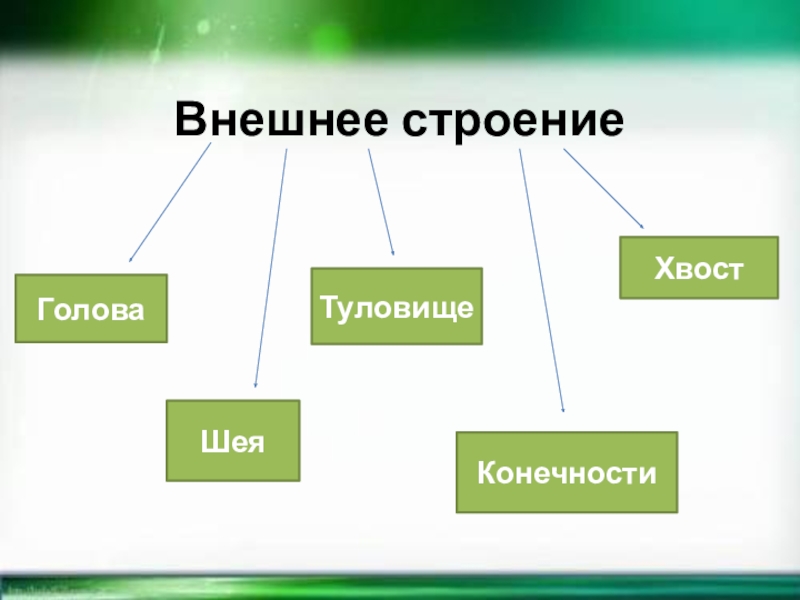 Внешнее строение

Голова

Шея

Туловище

Конечности

Хвост